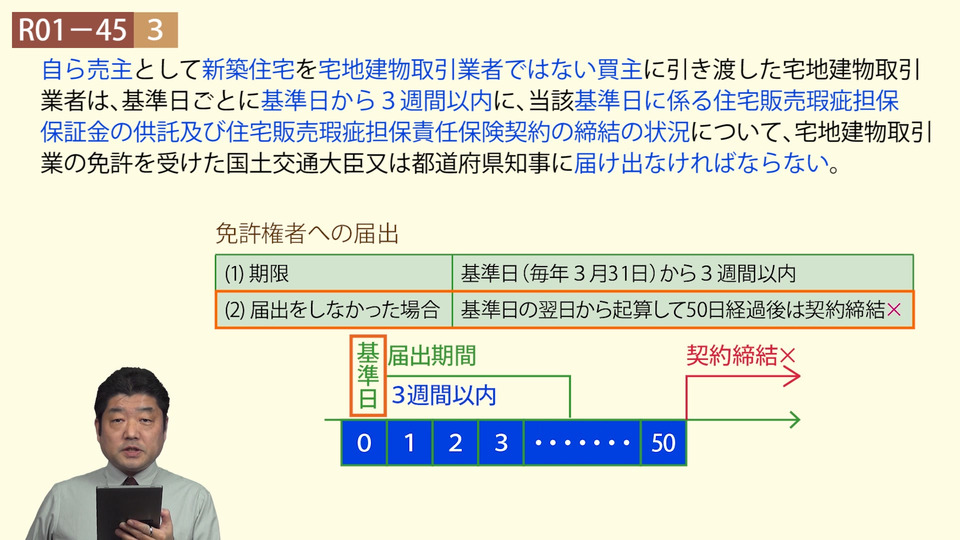 R01－45 3

自ら売主として新築住宅を宅地建物取引業者ではない買主に引き渡した宅地建物取引業者は、基準日ごとに基準日から３週間以内に、当該基準日に係る住宅販売瑕疵担保保証金の供託及び住宅販売瑕疵担保責任保険契約の締結の状況について、宅地建物取引業の免許を受けた国土交通大臣又は都道府県知事に届け出なければならない。

免許権者への届出

| (1) 期限 | 基準日（毎年３月31日）から３週間以内 |
|---|---|
| (2) 届出をしなかった場合 | 基準日の翌日から起算して50日経過後は契約締結× |

基準日

届出期間

3週間以内

契約締結×

0 1 2 3 ・・・・・・・ 50